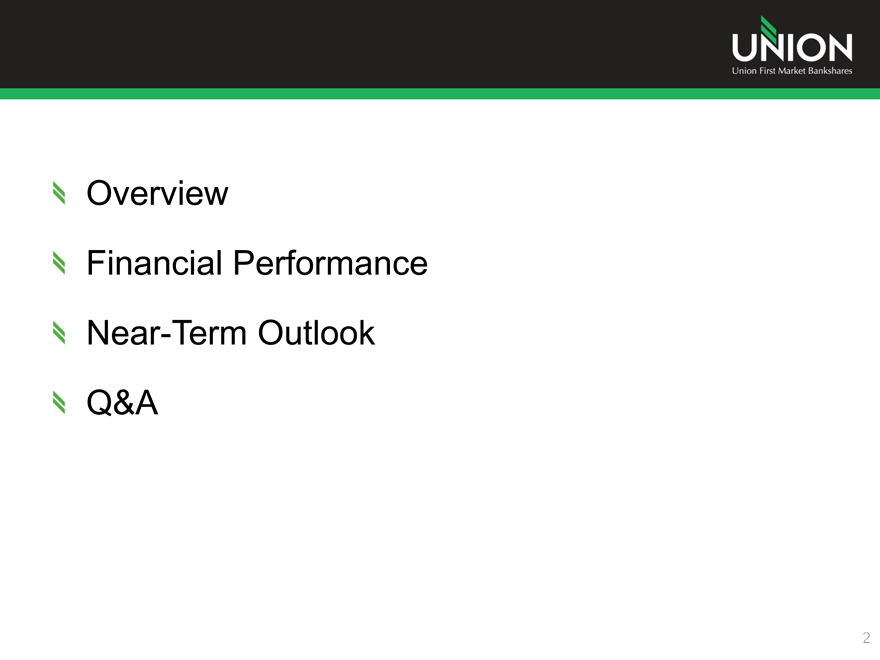 UNION
Union First Market Bankshares

Overview

Financial Performance

Near-Term Outlook

Q&A

2